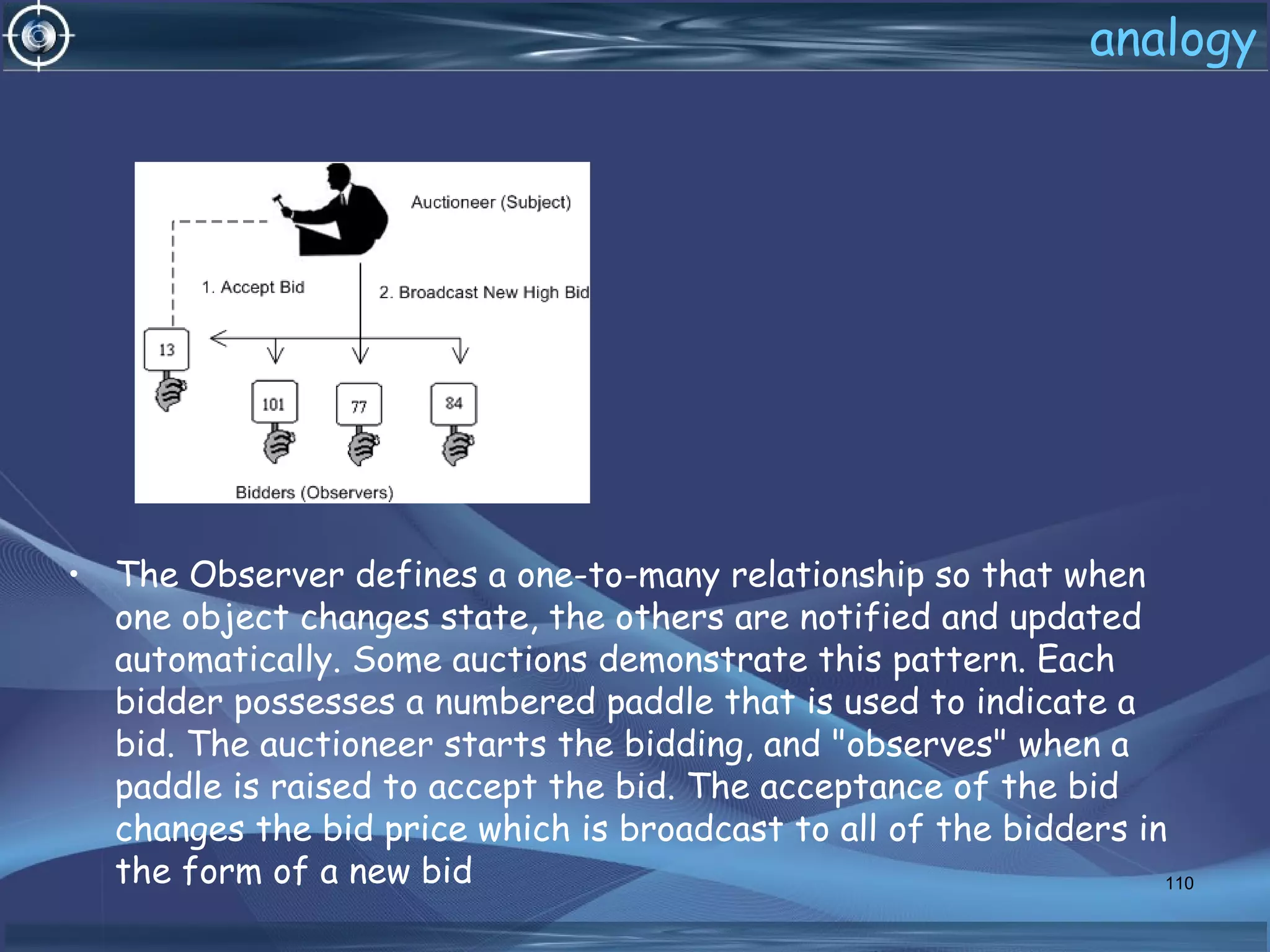 analogy

Auctioneer (Subject)

1. Accept Bid

2. Broadcast New High Bid

13

101

77

84

Bidders (Observers)

• The Observer defines a one-to-many relationship so that when one object changes state, the others are notified and updated automatically. Some auctions demonstrate this pattern. Each bidder possesses a numbered paddle that is used to indicate a bid. The auctioneer starts the bidding, and "observes" when a paddle is raised to accept the bid. The acceptance of the bid changes the bid price which is broadcast to all of the bidders in the form of a new bid

110